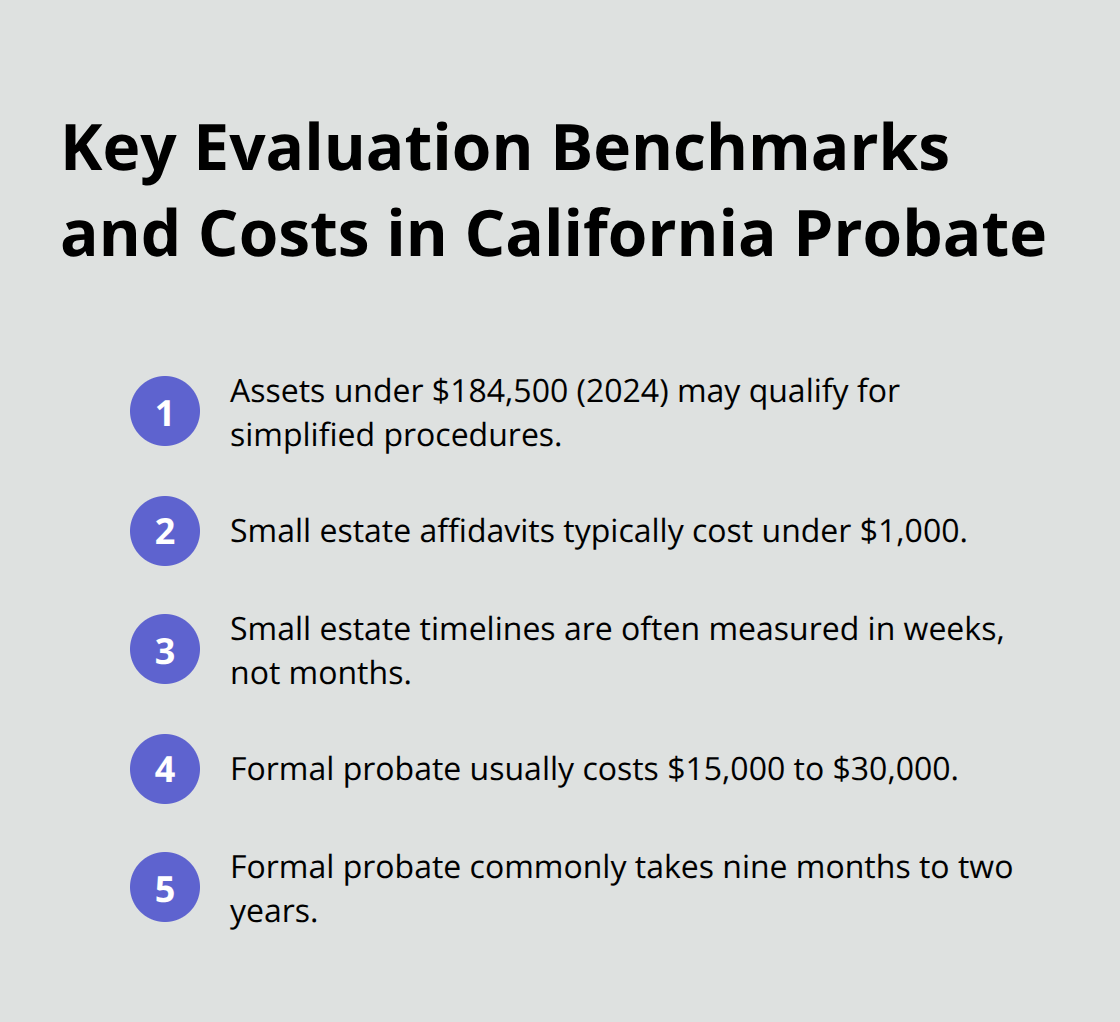 Key Evaluation Benchmarks and Costs in California Probate

1
Assets under \$184,500 (2024) may qualify for simplified procedures.

2
Small estate affidavits typically cost under \$1,000.

3
Small estate timelines are often measured in weeks, not months.

4
Formal probate usually costs \$15,000 to \$30,000.

5
Formal probate commonly takes nine months to two years.